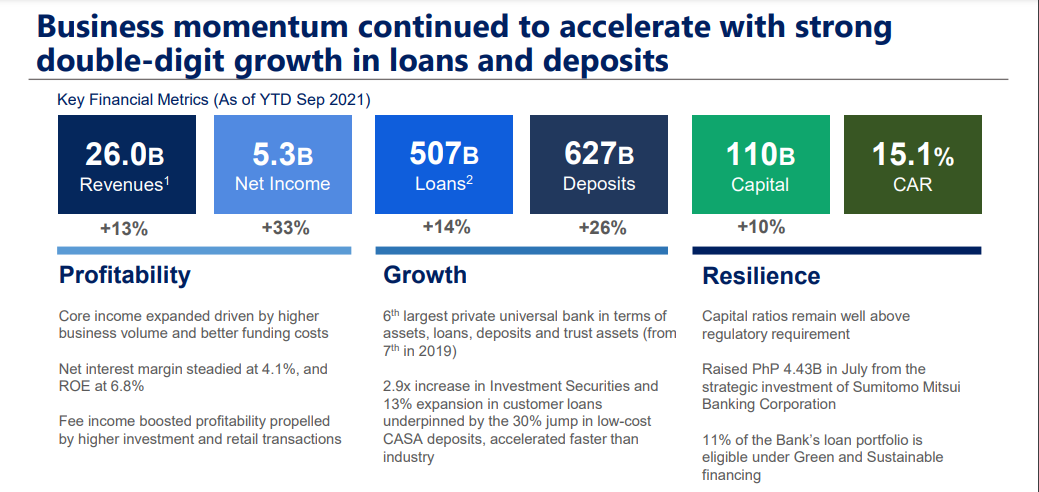 Business momentum continued to accelerate with strong double-digit growth in loans and deposits

Key Financial Metrics (As of YTD Sep 2021)

26.0B
Revenues$^1$
+13%

5.3B
Net Income
+33%

507B
Loans$^2$
+14%

627B
Deposits
+26%

110B
Capital
+10%

15.1%
CAR

Profitability

Core income expanded driven by higher business volume and better funding costs

Net interest margin steadied at 4.1%, and ROE at 6.8%

Fee income boosted profitability propelled by higher investment and retail transactions

Growth

6$^{th}$ largest private universal bank in terms of assets, loans, deposits and trust assets (from 7$^{th}$ in 2019)

2.9x increase in Investment Securities and 13% expansion in customer loans underpinned by the 30% jump in low-cost CASA deposits, accelerated faster than industry

Resilience

Capital ratios remain well above regulatory requirement

Raised PhP 4.43B in July from the strategic investment of Sumitomo Mitsui Banking Corporation

11% of the Bank's loan portfolio is eligible under Green and Sustainable financing